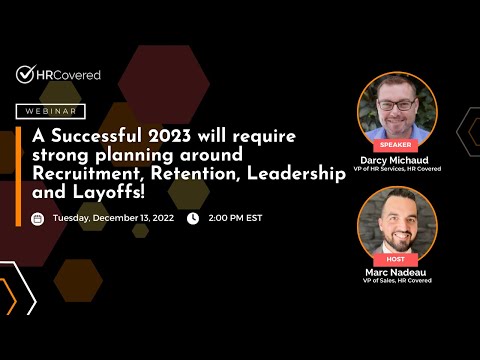 HRCovered

WEBINAR

A Successful 2023 will require strong planning around Recruitment, Retention, Leadership and Layoffs!

Tuesday, December 13, 2022

2:00 PM EST

SPEAKER

Darcy Michaud

VP of HR Services, HR Covered

HOST

Marc Nadeau

VP of Sales, HR Covered